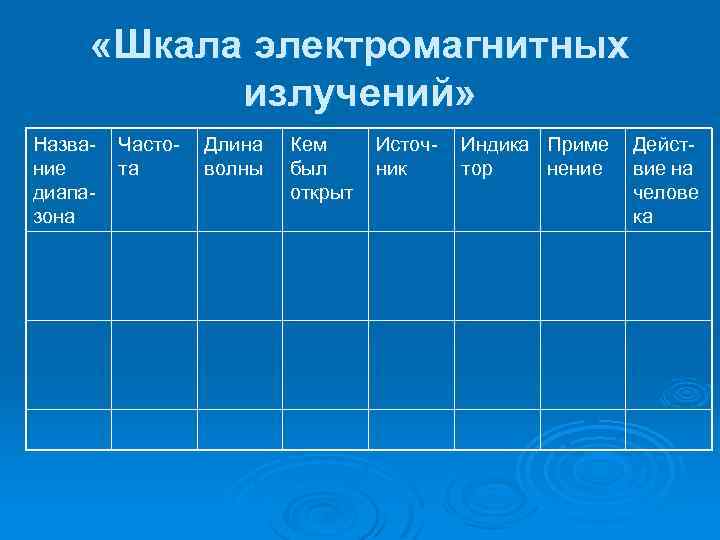 «Шкала электромагнитных излучений»

| Название диапазона | Частота | Длина волны | Кем был открыт | Источник | Индикатор | Применение | Действие на человека |
|---|---|---|---|---|---|---|---|
| | | | | | | | |
| | | | | | | | |
| | | | | | | | |